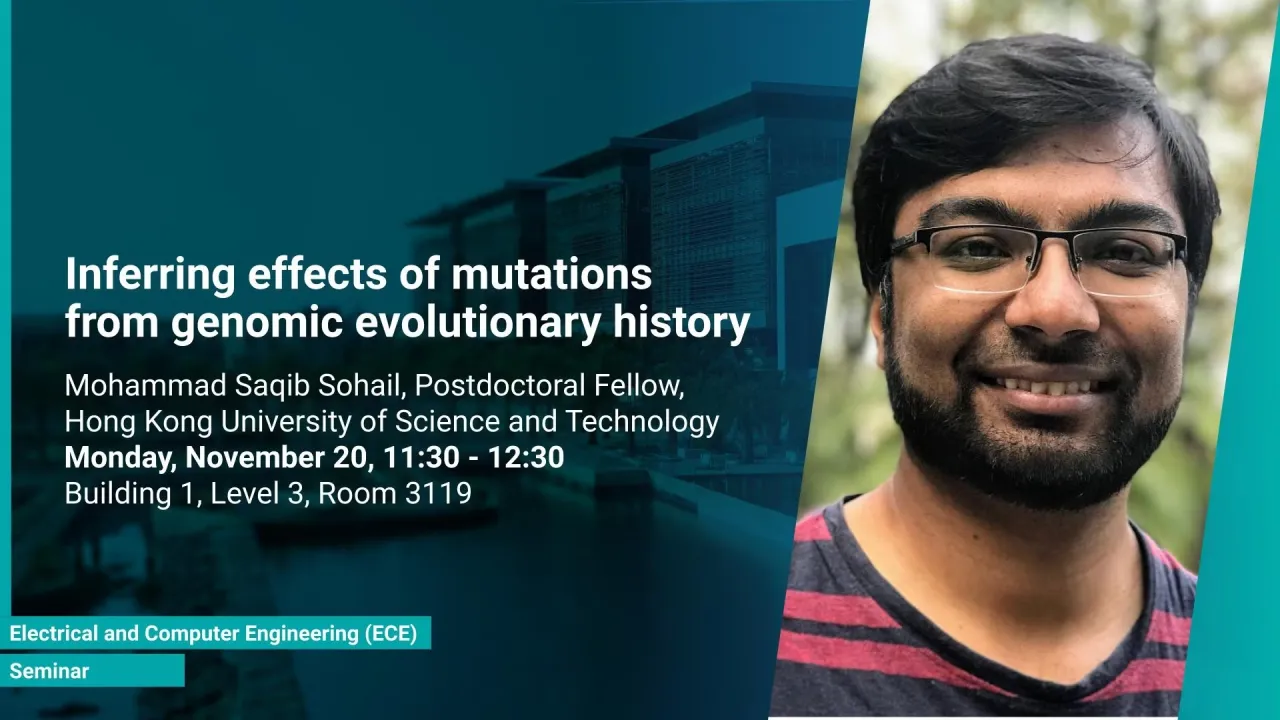 Inferring effects of mutations from genomic evolutionary history

Mohammad Saqib Sohail, Postdoctoral Fellow, Hong Kong University of Science and Technology
Monday, November 20, 11:30 - 12:30
Building 1, Level 3, Room 3119

Electrical and Computer Engineering (ECE)

Seminar